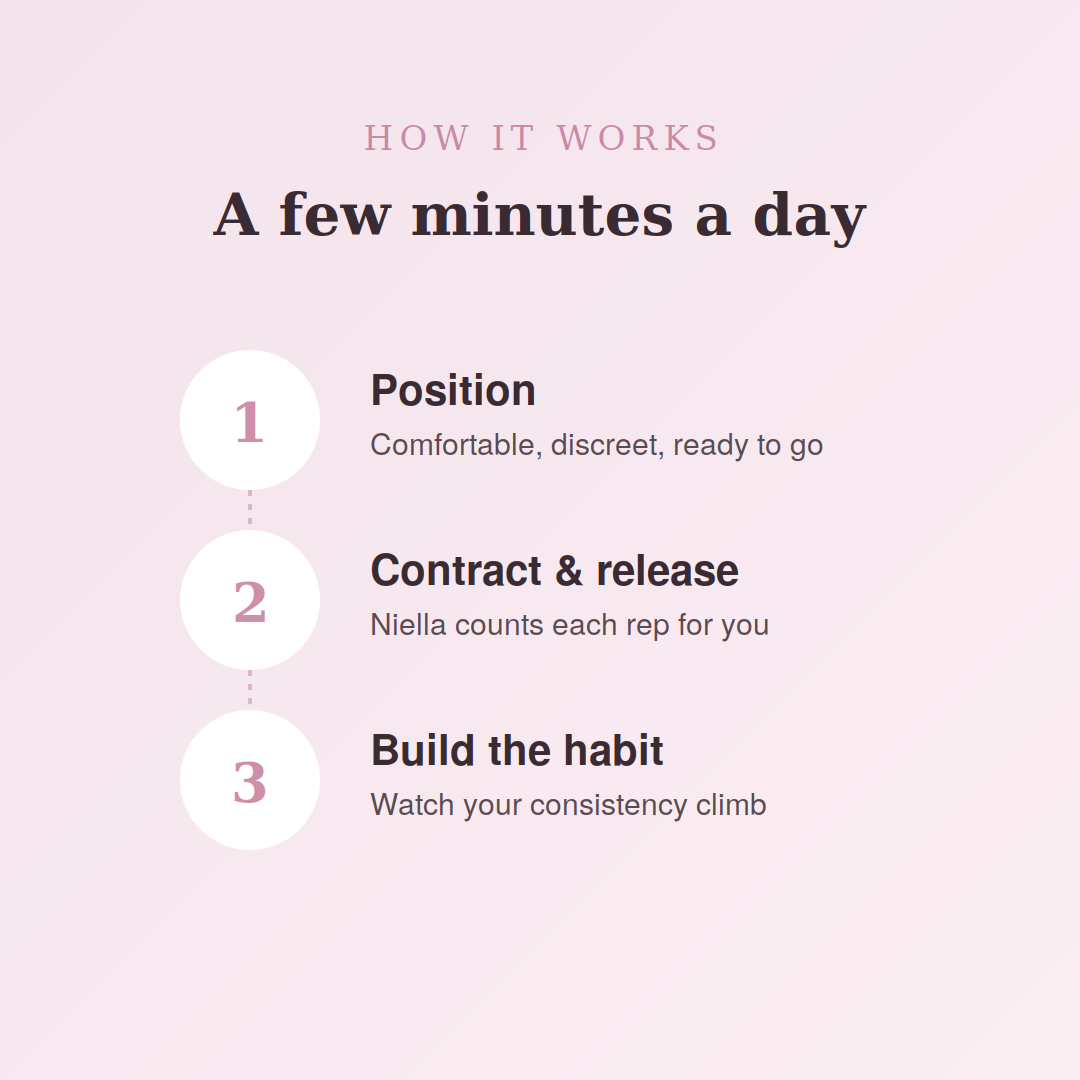 HOW IT WORKS

A few minutes a day

1

Position

Comfortable, discreet, ready to go

2

Contract & release

Niella counts each rep for you

3

Build the habit

Watch your consistency climb